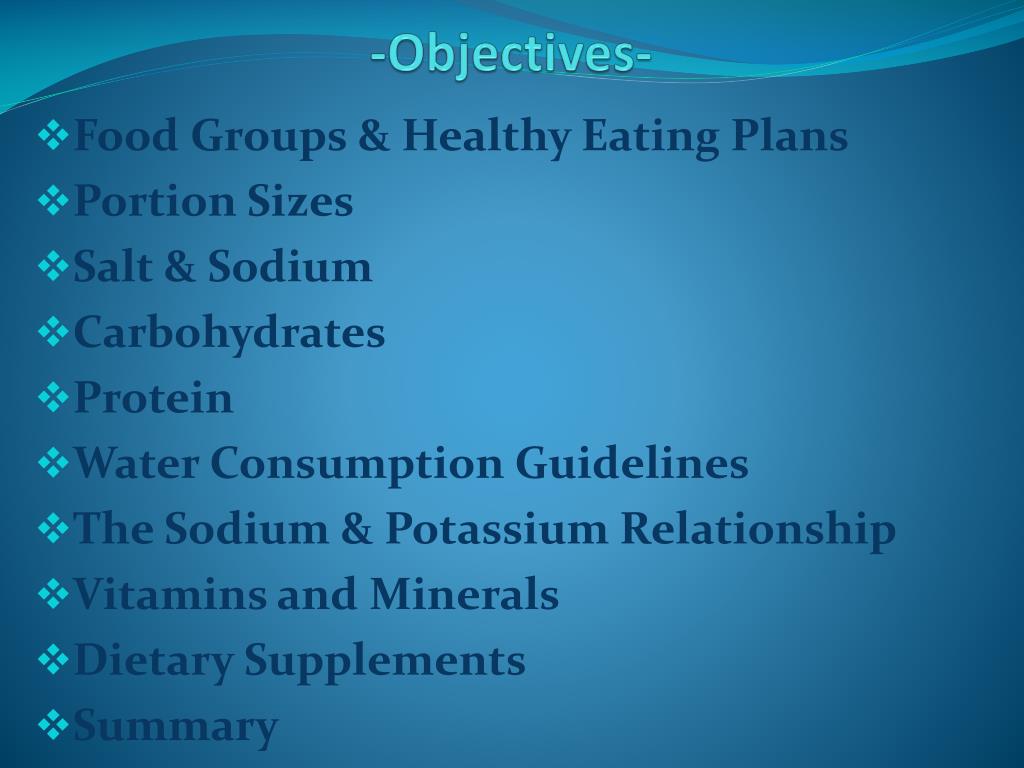 -Objectives-

❖Food Groups & Healthy Eating Plans
❖Portion Sizes
❖Salt & Sodium
❖Carbohydrates
❖Protein
❖Water Consumption Guidelines
❖The Sodium & Potassium Relationship
❖Vitamins and Minerals
❖Dietary Supplements
❖Summary